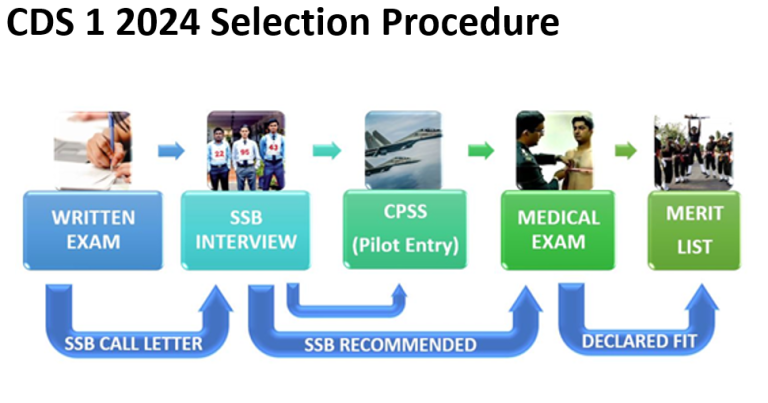 CDS 1 2024 Selection Procedure

22 95 43

WRITTEN EXAM

SSB INTERVIEW

CPSS (Pilot Entry)

MEDICAL EXAM

MERIT LIST

SSB CALL LETTER

SSB RECOMMENDED

DECLARED FIT